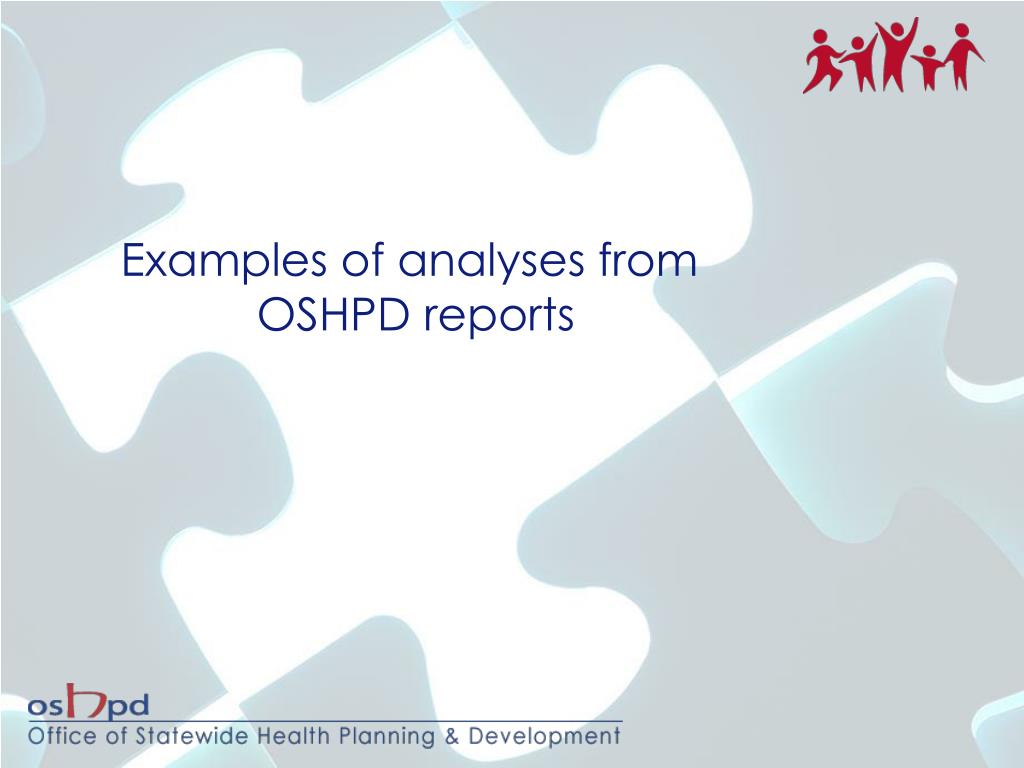 Examples of analyses from OSHPD reports

oshpd
Office of Statewide Health Planning & Development